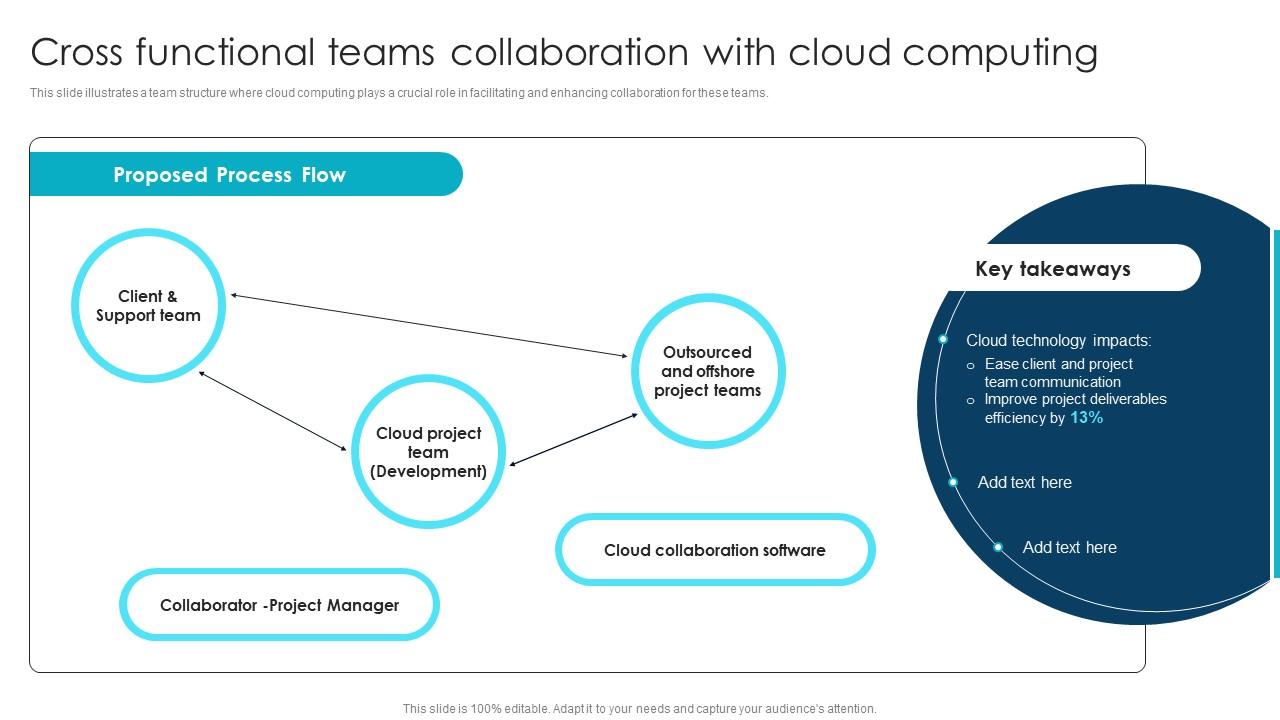 Cross functional teams collaboration with cloud computing

This slide illustrates a team structure where cloud computing plays a crucial role in facilitating and enhancing collaboration for these teams.

Proposed Process Flow

Client & Support team

Outsourced and offshore project teams

Cloud project team (Development)

Cloud collaboration software

Collaborator -Project Manager

Key takeaways

Cloud technology impacts:
o Ease client and project team communication
o Improve project deliverables efficiency by 13%

Add text here

Add text here

This slide is 100% editable. Adapt it to your needs and capture your audience's attention.